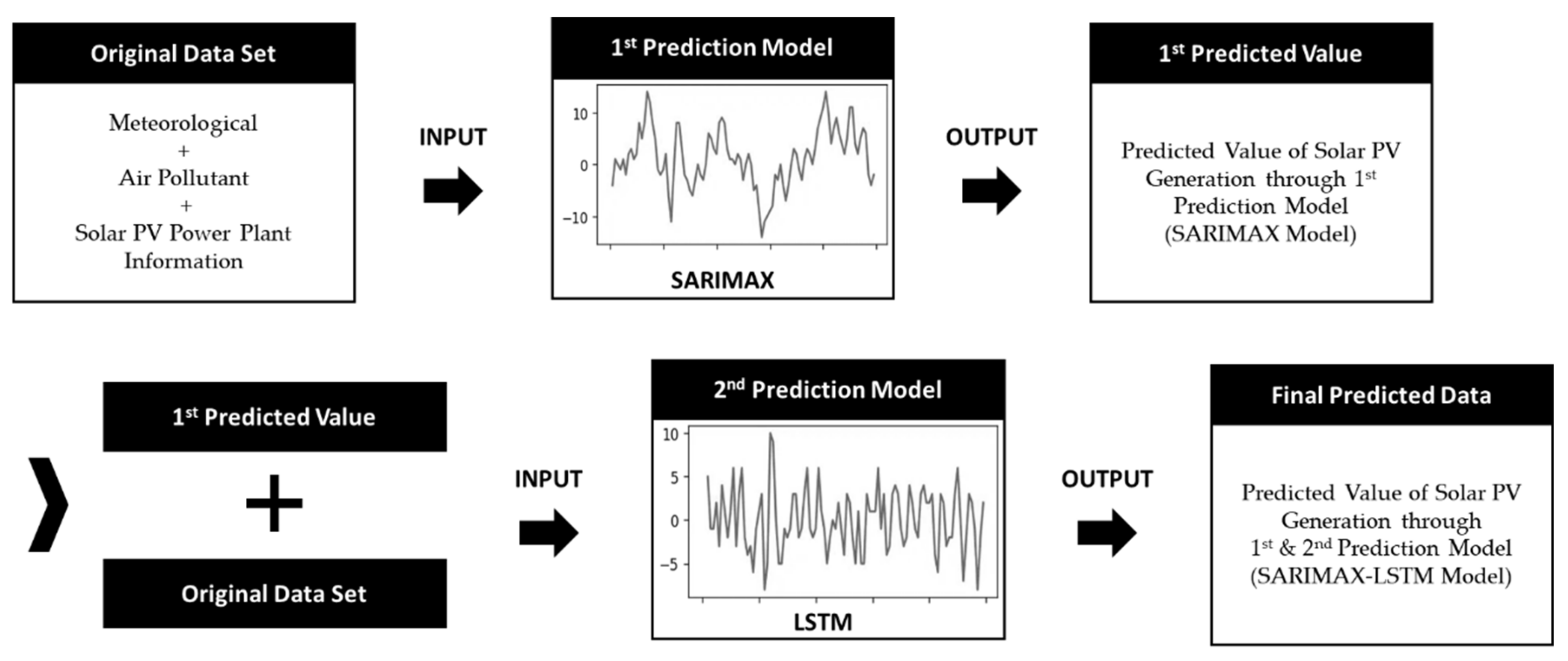 Original Data Set

Meteorological
+
Air Pollutant
+
Solar PV Power Plant Information

INPUT

1st Prediction Model

10
0
−10

SARIMAX

OUTPUT

1st Predicted Value

Predicted Value of Solar PV Generation through 1st Prediction Model (SARIMAX Model)

1st Predicted Value

+

Original Data Set

INPUT

2nd Prediction Model

10
5
0
−5

LSTM

OUTPUT

Final Predicted Data

Predicted Value of Solar PV Generation through 1st & 2nd Prediction Model (SARIMAX-LSTM Model)